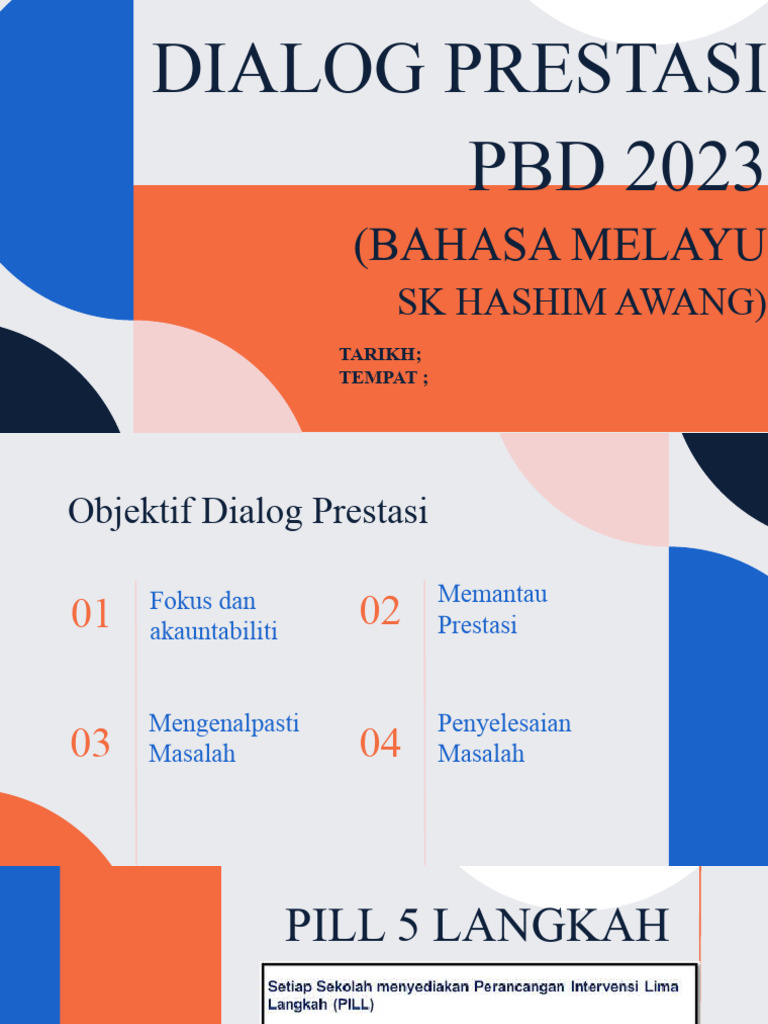 DIALOG PRESTASI PBD 2023

(BAHASA MELAYU SK HASHIM AWANG)

TARIKH;
TEMPAT ;

Objektif Dialog Prestasi

01 Fokus dan akauntabiliti

02 Memantau Prestasi

03 Mengenalpasti Masalah

04 Penyelesaian Masalah

PILL 5 LANGKAH

Setiap Sekolah menyediakan Perancangan Intervensi Lima Langkah (PILL)